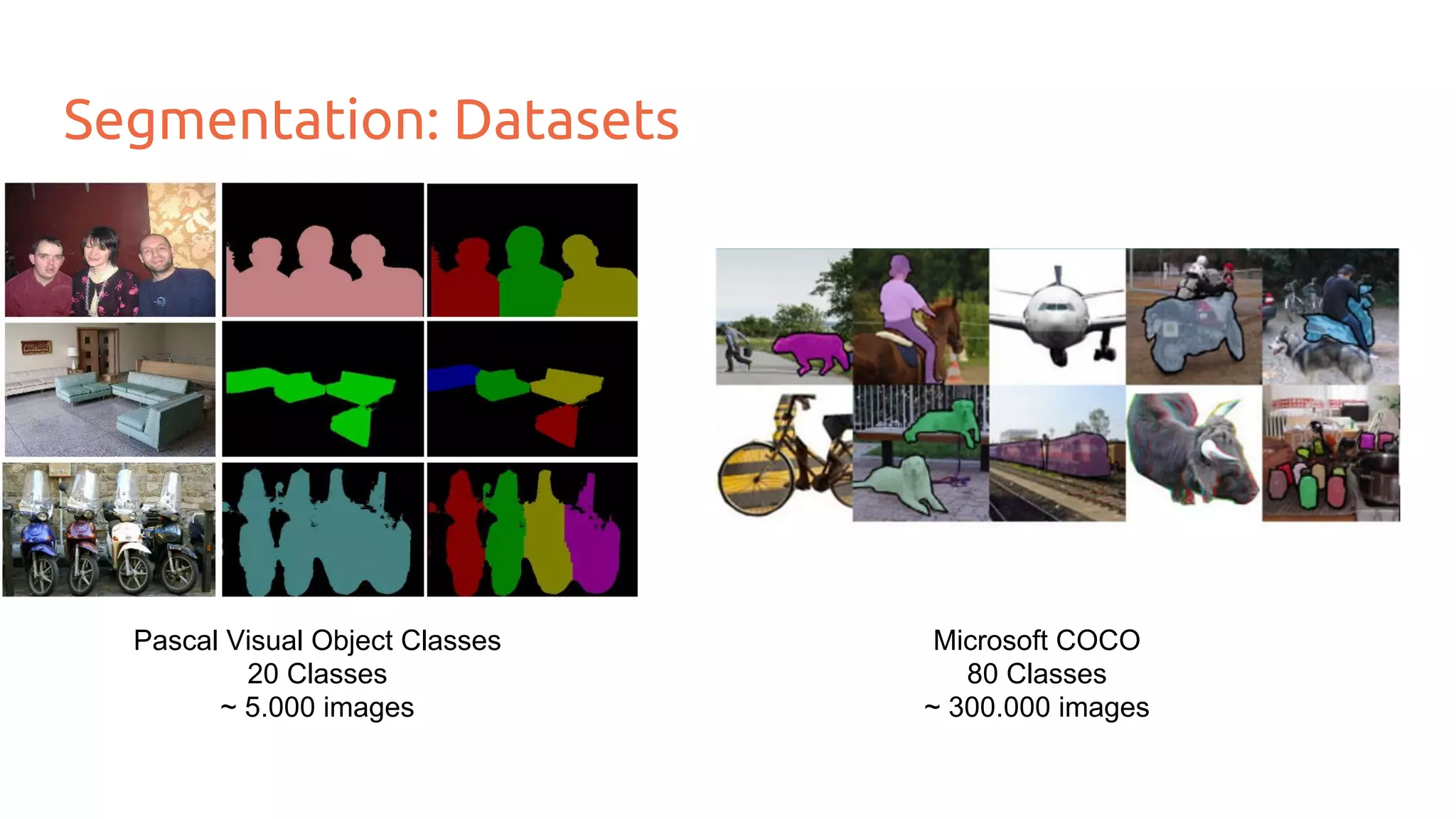 Segmentation: Datasets

Pascal Visual Object Classes
20 Classes
~ 5.000 images

Microsoft COCO
80 Classes
~ 300.000 images